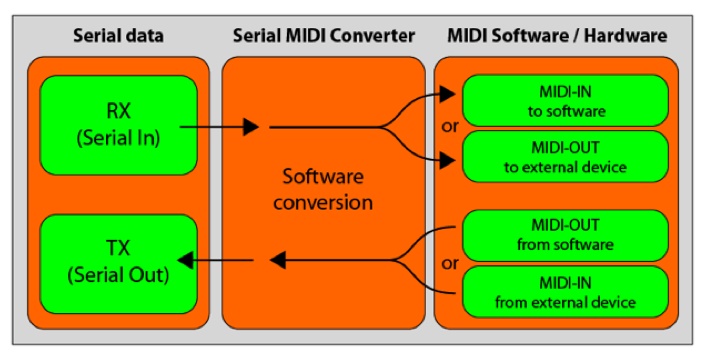 Serial data

RX
(Serial In)

TX
(Serial Out)

Serial MIDI Converter

Software conversion

MIDI Software / Hardware

MIDI-IN
to software

or

MIDI-OUT
to external device

MIDI-OUT
from software

or

MIDI-IN
from external device